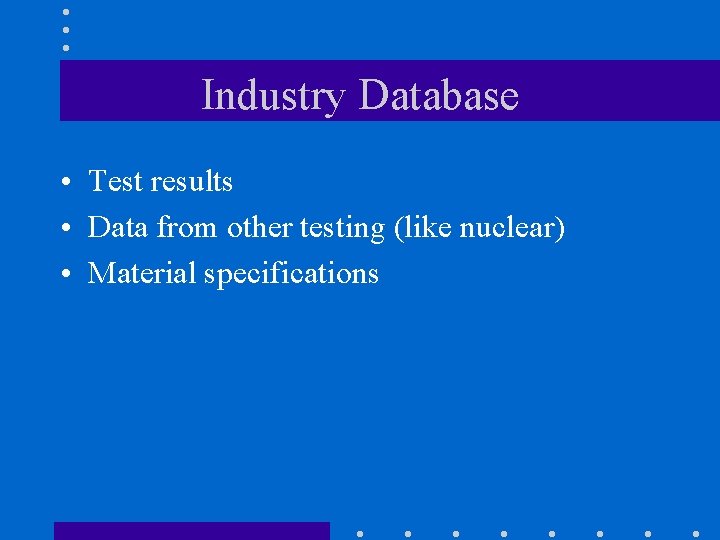 Industry Database

• Test results
• Data from other testing (like nuclear)
• Material specifications